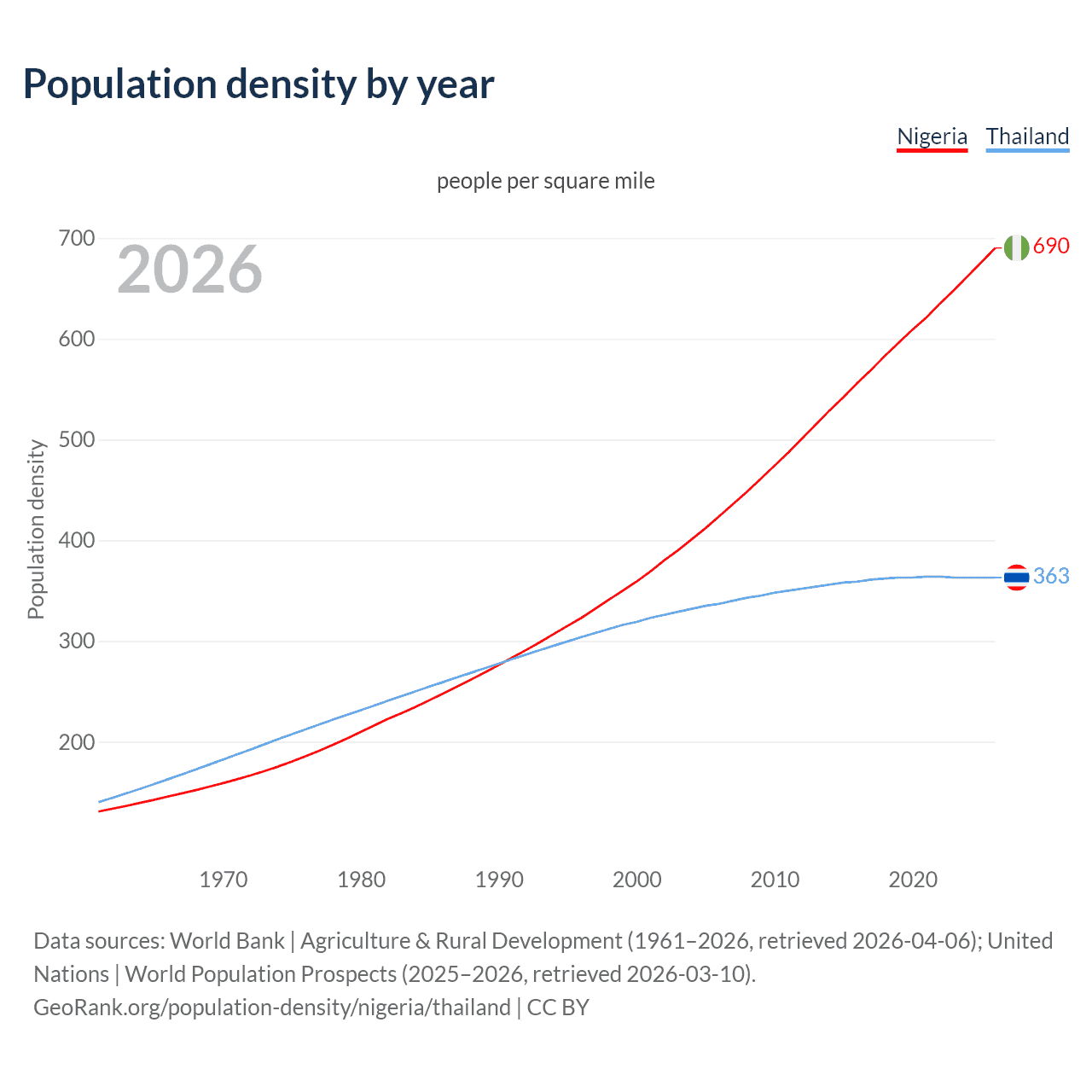 Population density by year

Nigeria Thailand

people per square mile

2026

Population density

700
600
500
400
300
200

690
363

1970 1980 1990 2000 2010 2020

Data sources: World Bank | Agriculture & Rural Development (1961–2026, retrieved 2026-04-06); United Nations | World Population Prospects (2025–2026, retrieved 2026-03-10).
GeoRank.org/population-density/nigeria/thailand | CC BY